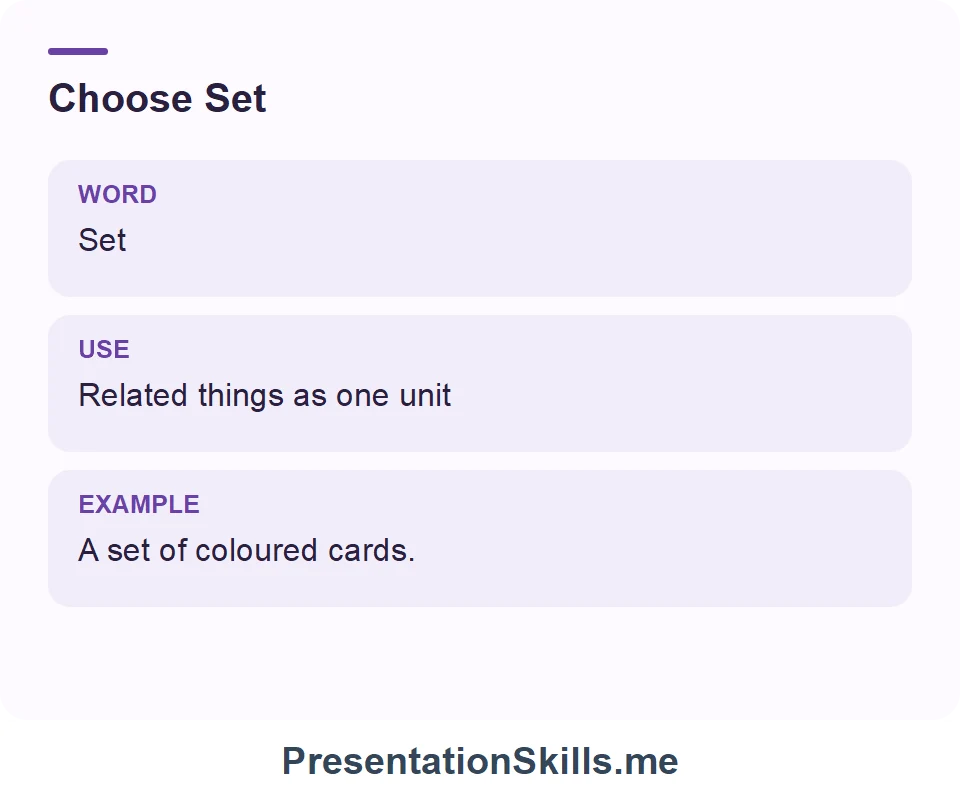 Choose Set

WORD
Set

USE
Related things as one unit

EXAMPLE
A set of coloured cards.

PresentationSkills.me